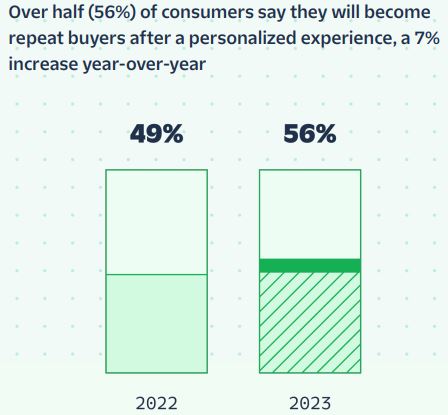 Over half (56%) of consumers say they will become repeat buyers after a personalized experience, a 7% increase year-over-year

49%

56%

2022

2023